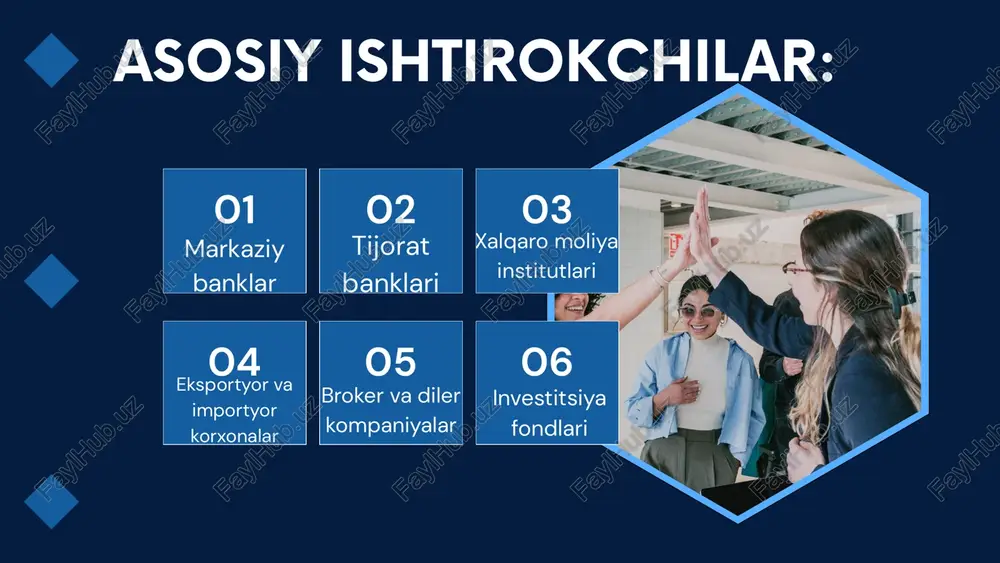 ASOSIY ISHTIROKCHILAR:

01
Markaziy banklar

02
Tijorat banklari

03
Xalqaro moliya institutlari

04
Eksportyor va importyor korxonalar

05
Broker va diler kompaniyalar

06
Investitsiya fondlari

FaylHub.uz